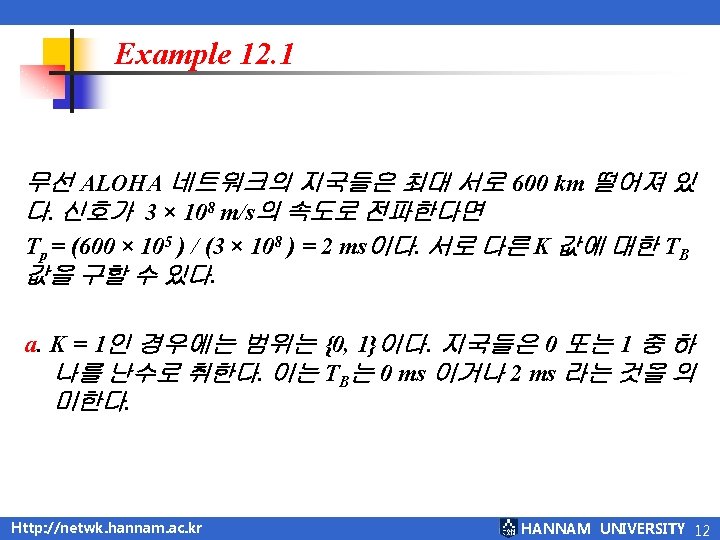 Example 12.1

무선 ALOHA 네트워크의 지국들은 최대 서로 600 km 떨어져 있다. 신호가 $3 \times 10^8$ m/s의 속도로 전파한다면 $T_p = (600 \times 10^5) / (3 \times 10^8) = 2$ ms이다. 서로 다른 K 값에 대한 $T_B$ 값을 구할 수 있다.

a. K = 1인 경우에는 범위는 {0, 1}이다. 지국들은 0 또는 1 중 하나를 난수로 취한다. 이는 $T_B$는 0 ms 이거나 2 ms 라는 것을 의미한다.

Http://netwk.hannam.ac.kr
HANNAM UNIVERSITY 12